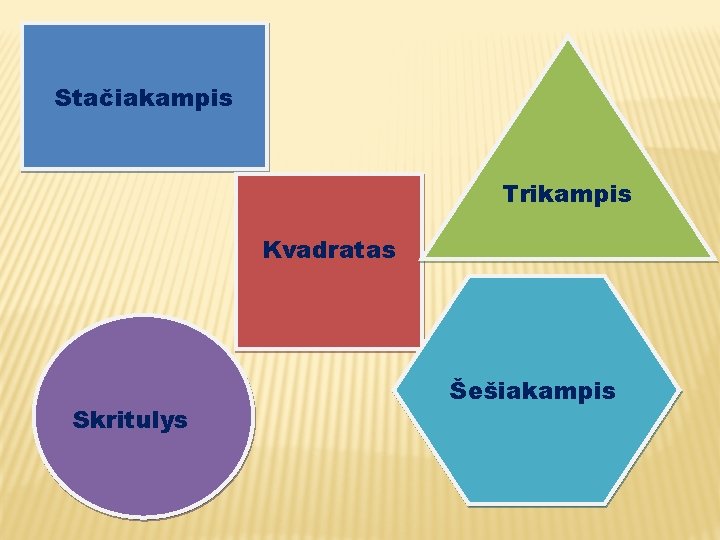 Stačiakampis

Trikampis

Kvadratas

Šešiakampis

Skritulys